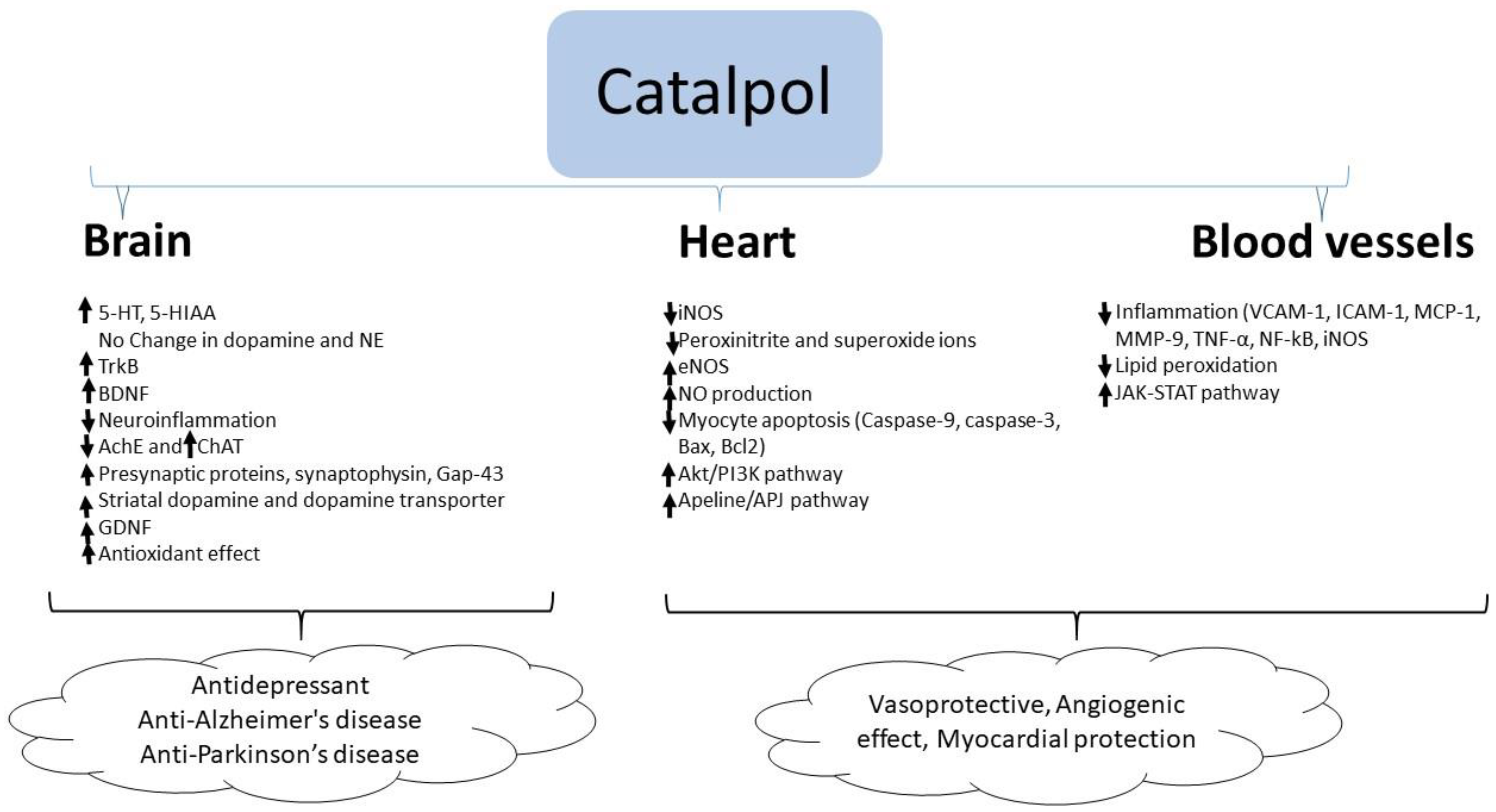 Catalpol

Brain

↑ 5-HT, 5-HIAA
No Change in dopamine and NE
↑ TrkB
↑ BDNF
↓ Neuroinflammation
↓ AchE and ↑ ChAT
↑ Presynaptic proteins, synaptophysin, Gap-43
↑ Striatal dopamine and dopamine transporter
↑ GDNF
↑ Antioxidant effect

Heart

↓ iNOS
↓ Peroxinitrite and superoxide ions
↑ eNOS
↑ NO production
↓ Myocyte apoptosis (Caspase-9, caspase-3, Bax, Bcl2)
↑ Akt/PI3K pathway
↑ Apeline/APJ pathway

Blood vessels

↓ Inflammation (VCAM-1, ICAM-1, MCP-1, MMP-9, TNF-α, NF-kB, iNOS
↓ Lipid peroxidation
↑ JAK-STAT pathway

Antidepressant
Anti-Alzheimer's disease
Anti-Parkinson's disease

Vasoprotective, Angiogenic effect, Myocardial protection